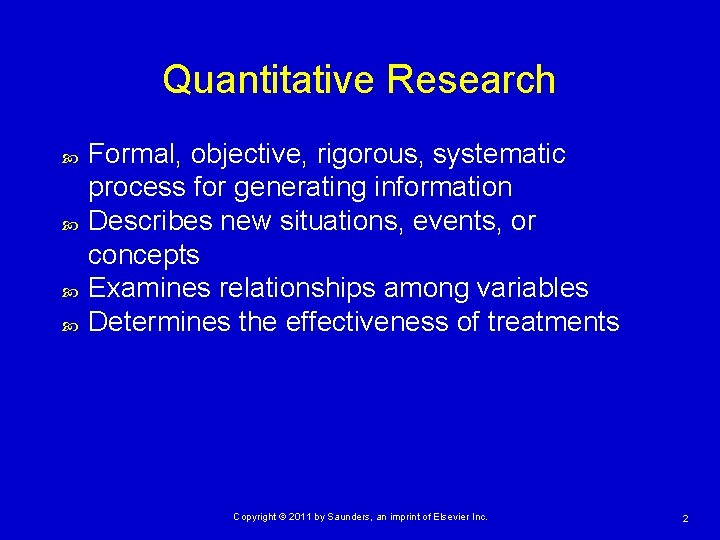 Quantitative Research

Formal, objective, rigorous, systematic process for generating information
Describes new situations, events, or concepts
Examines relationships among variables
Determines the effectiveness of treatments

Copyright © 2011 by Saunders, an imprint of Elsevier Inc.

2